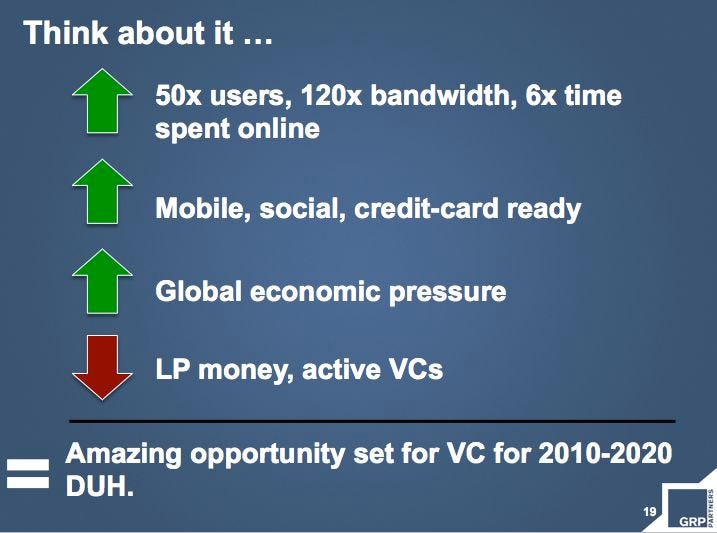 Think about it …

50x users, 120x bandwidth, 6x time spent online

Mobile, social, credit-card ready

Global economic pressure

LP money, active VCs

=

Amazing opportunity set for VC for 2010-2020 DUH.

19

GRP PARTNERS